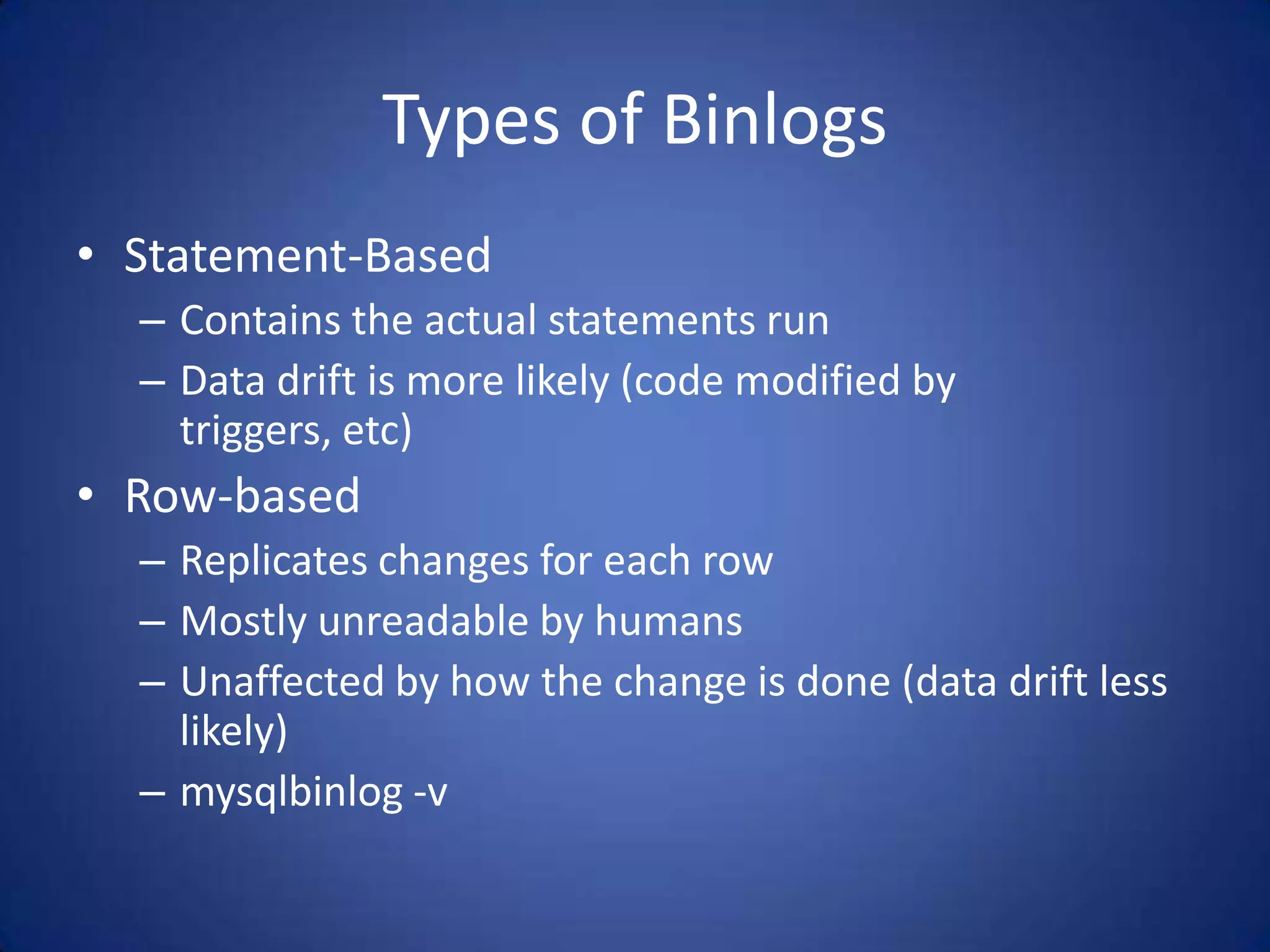 Types of Binlogs

• Statement-Based
  – Contains the actual statements run
  – Data drift is more likely (code modified by triggers, etc)
• Row-based
  – Replicates changes for each row
  – Mostly unreadable by humans
  – Unaffected by how the change is done (data drift less likely)
  – mysqlbinlog -v